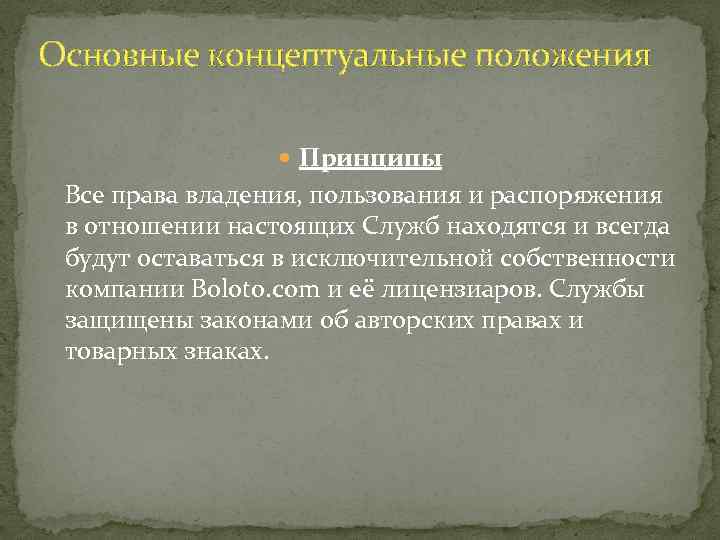 Основные концептуальные положения

Принципы

Все права владения, пользования и распоряжения в отношении настоящих Служб находятся и всегда будут оставаться в исключительной собственности компании Boloto.com и её лицензиаров. Службы защищены законами об авторских правах и товарных знаках.